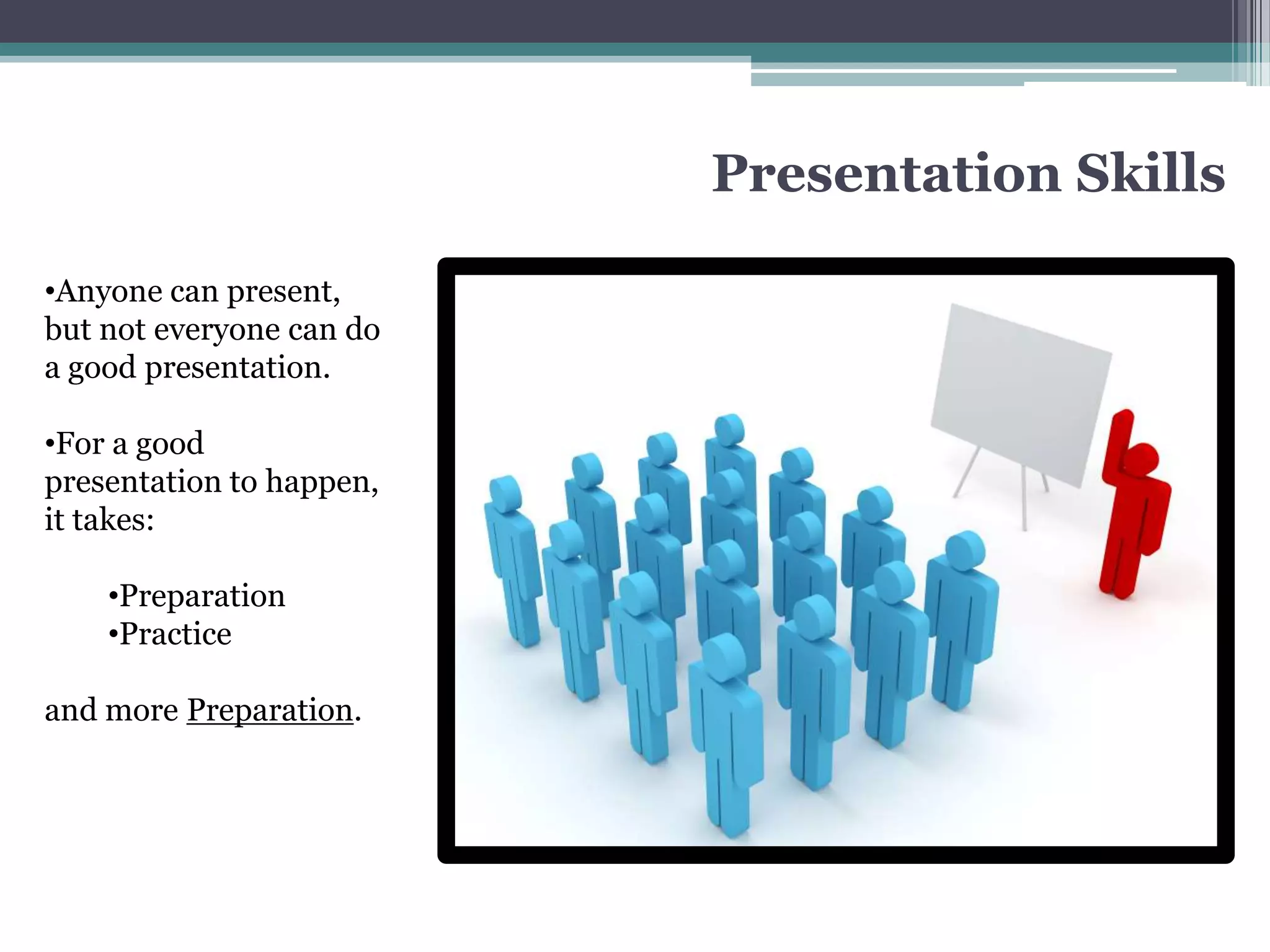 Presentation Skills

•Anyone can present, but not everyone can do a good presentation.

•For a good presentation to happen, it takes:

•Preparation
•Practice

and more Preparation.